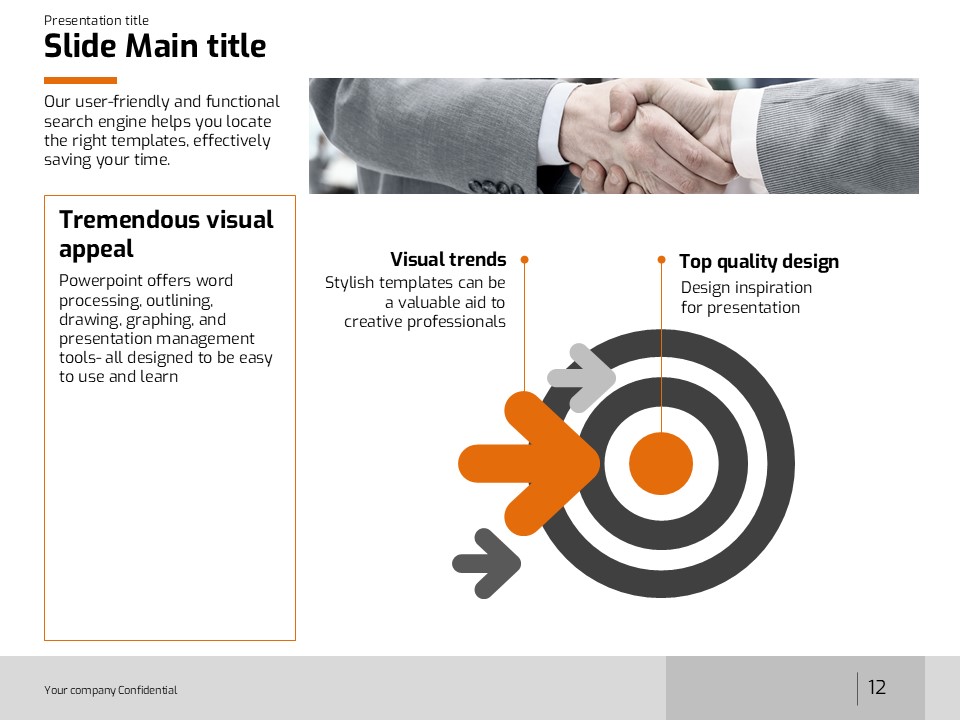 Presentation title

Slide Main title

Our user-friendly and functional search engine helps you locate the right templates, effectively saving your time.

Tremendous visual appeal

Powerpoint offers word processing, outlining, drawing, graphing, and presentation management tools- all designed to be easy to use and learn

Visual trends

Stylish templates can be a valuable aid to creative professionals

Top quality design

Design inspiration for presentation

Your company Confidential

12